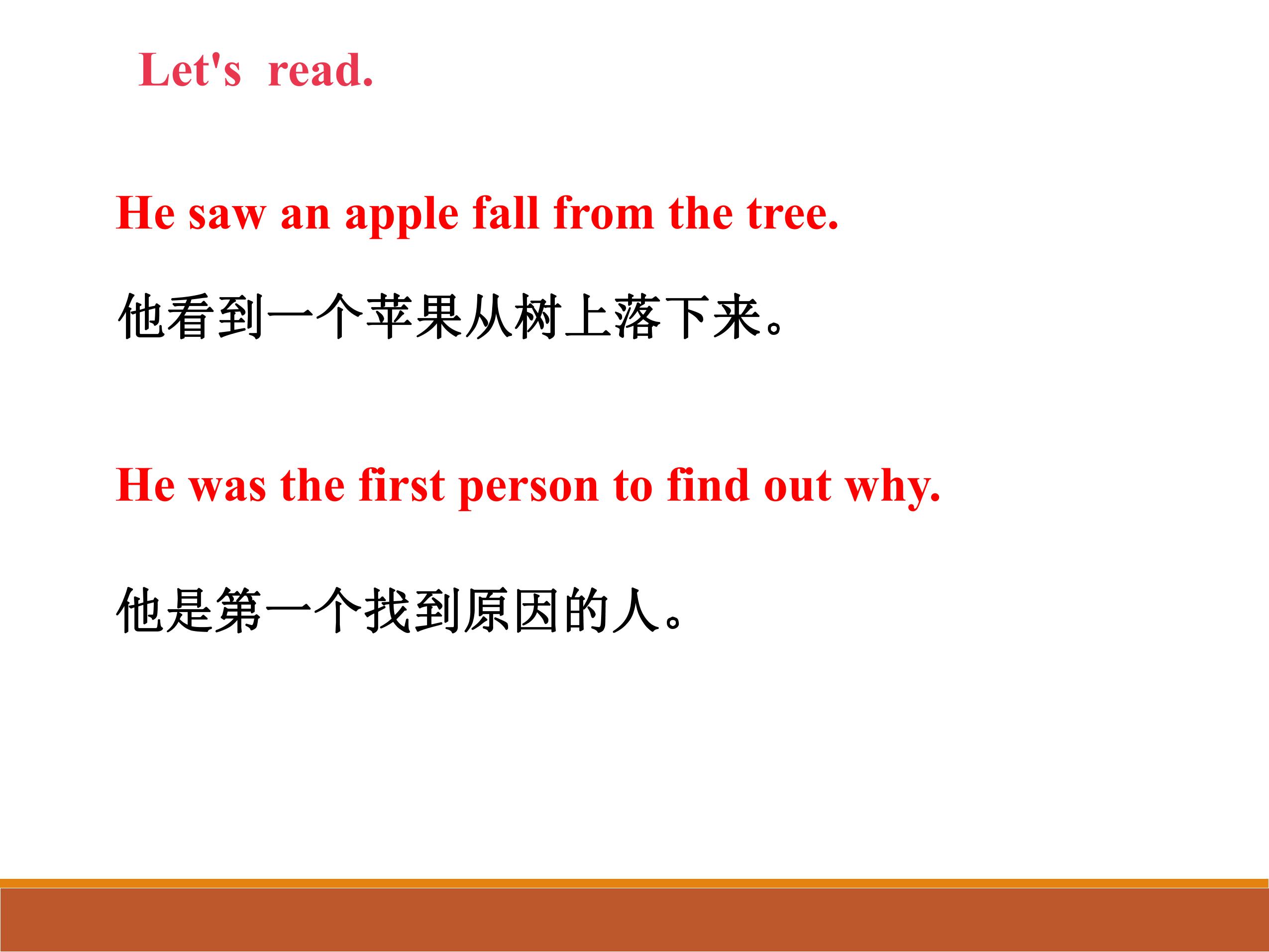 Let's read.

He saw an apple fall from the tree.

他看到一个苹果从树上落下来。

He was the first person to find out why.

他是第一个找到原因的人。